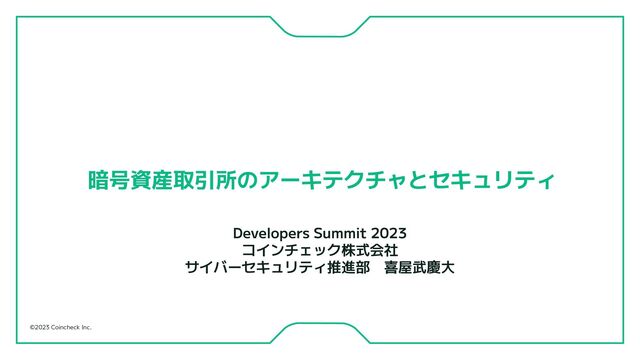 暗号資産取引所のアーキテクチャとセキュリティ

Developers Summit 2023
コインチェック株式会社
サイバーセキュリティ推進部　喜屋武慶大

©2023 Coincheck Inc.